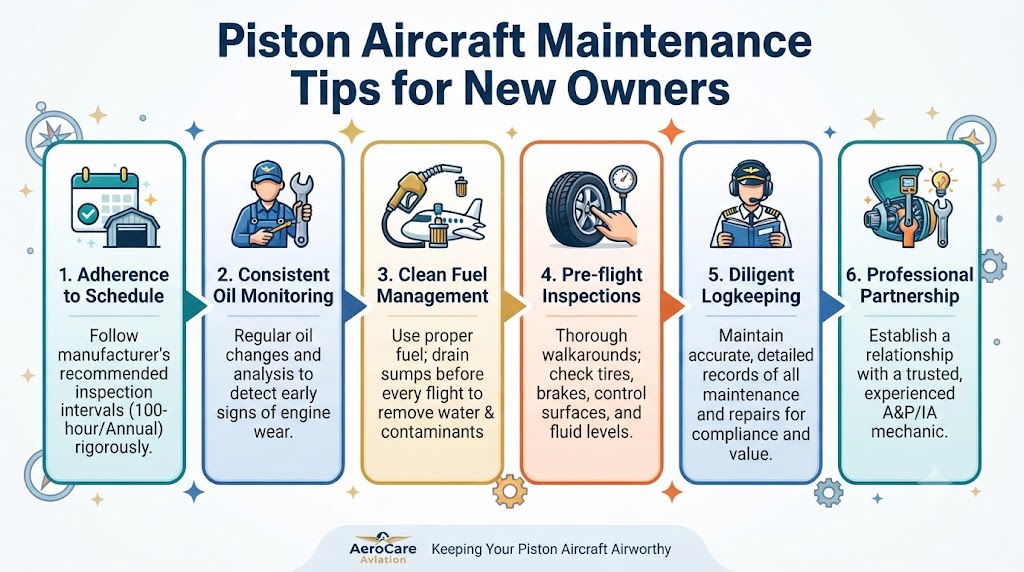 Piston Aircraft Maintenance Tips for New Owners

1. Adherence to Schedule

Follow manufacturer's recommended inspection intervals (100-hour/Annual) rigorously.

2. Consistent Oil Monitoring

Regular oil changes and analysis to detect early signs of engine wear.

3. Clean Fuel Management

Use proper fuel; drain sumps before every flight to remove water & contaminants

4. Pre-flight Inspections

Thorough walkarounds; check tires, brakes, control surfaces, and fluid levels.

5. Diligent Logkeeping

Maintain accurate, detailed records of all maintenance and repairs for compliance and value.

6. Professional Partnership

Establish a relationship with a trusted, experienced A&P/IA mechanic.

AeroCare Aviation Keeping Your Piston Aircraft Airworthy